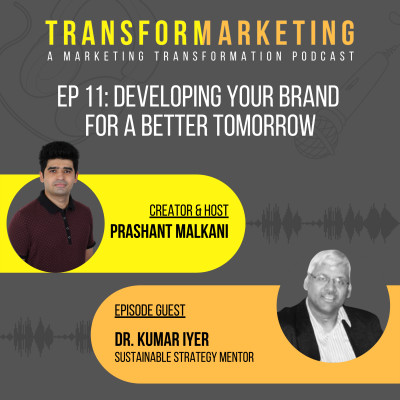 TRANSFORMARKETING
A MARKETING TRANSFORMATION PODCAST

EP 11: DEVELOPING YOUR BRAND FOR A BETTER TOMORROW

CREATOR & HOST
PRASHANT MALKANI

EPISODE GUEST
DR. KUMAR IYER
SUSTAINABLE STRATEGY MENTOR